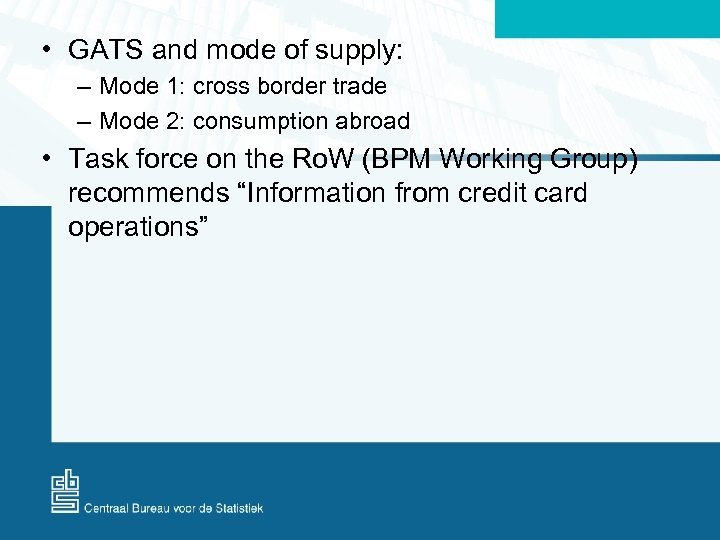 • GATS and mode of supply:
– Mode 1: cross border trade
– Mode 2: consumption abroad
• Task force on the RoW (BPM Working Group) recommends “Information from credit card operations”

cbs
Centraal Bureau voor de Statistiek